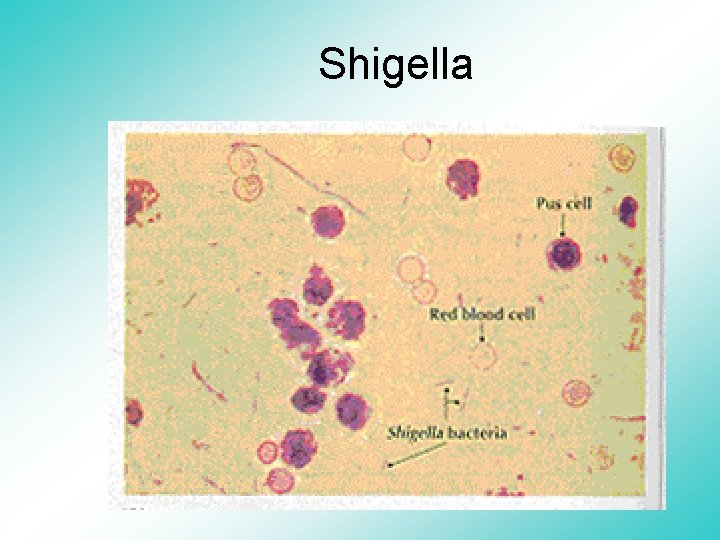 Shigella

Pus cell

Red blood cell

Shigella bacteria